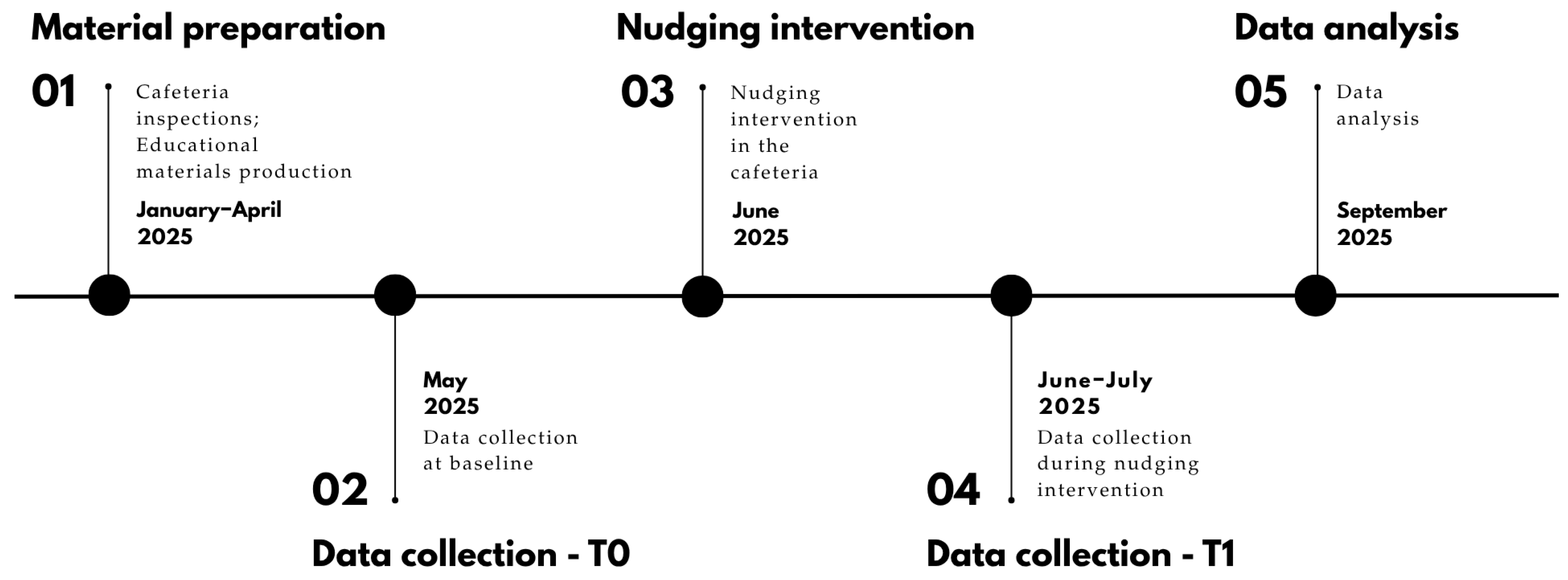 Material preparation

01

Cafeteria inspections; Educational materials production

January–April 2025

Nudging intervention

03

Nudging intervention in the cafeteria

June 2025

Data analysis

05

Data analysis

September 2025

May 2025

Data collection at baseline

02

Data collection - T0

June–July 2025

Data collection during nudging intervention

04

Data collection - T1